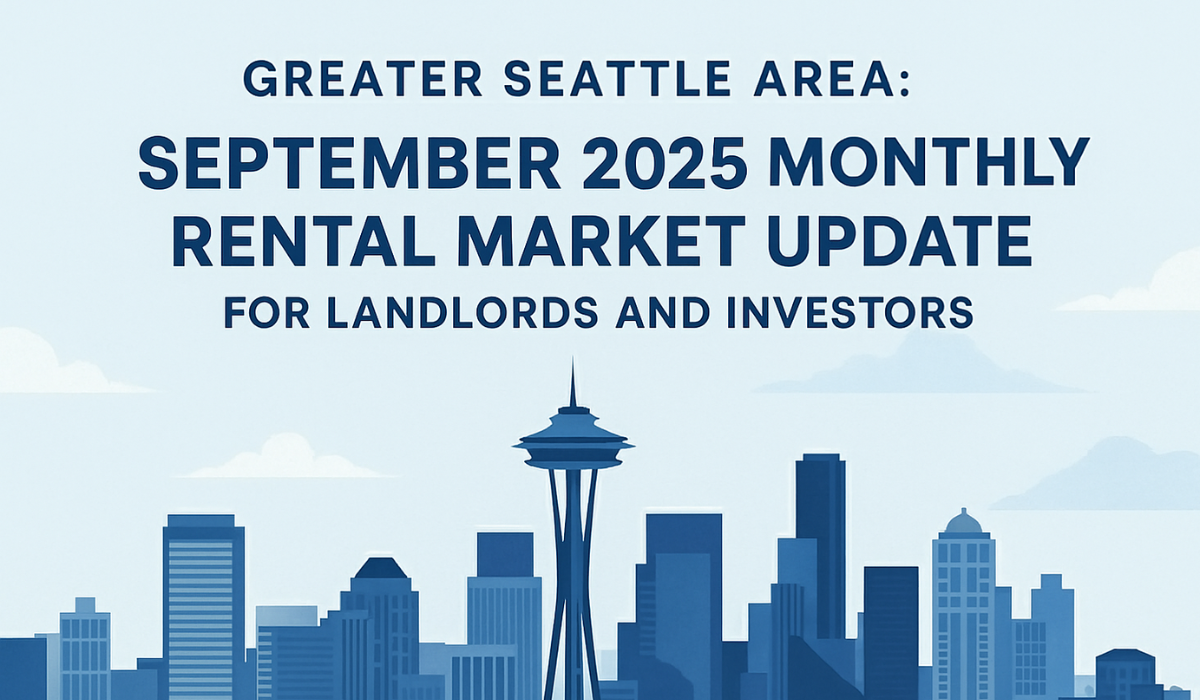 GREATER SEATTLE AREA:
SEPTEMBER 2025 MONTHLY RENTAL MARKET UPDATE
FOR LANDLORDS AND INVESTORS